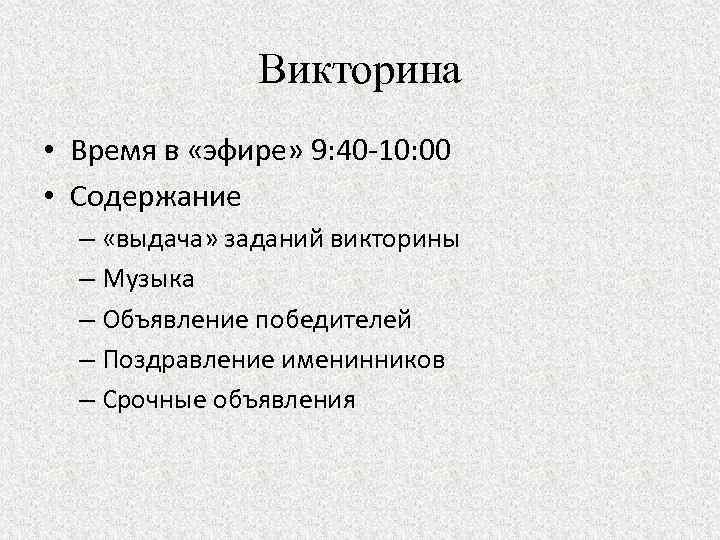 Викторина

• Время в «эфире» 9:40-10:00
• Содержание
– «выдача» заданий викторины
– Музыка
– Объявление победителей
– Поздравление именинников
– Срочные объявления